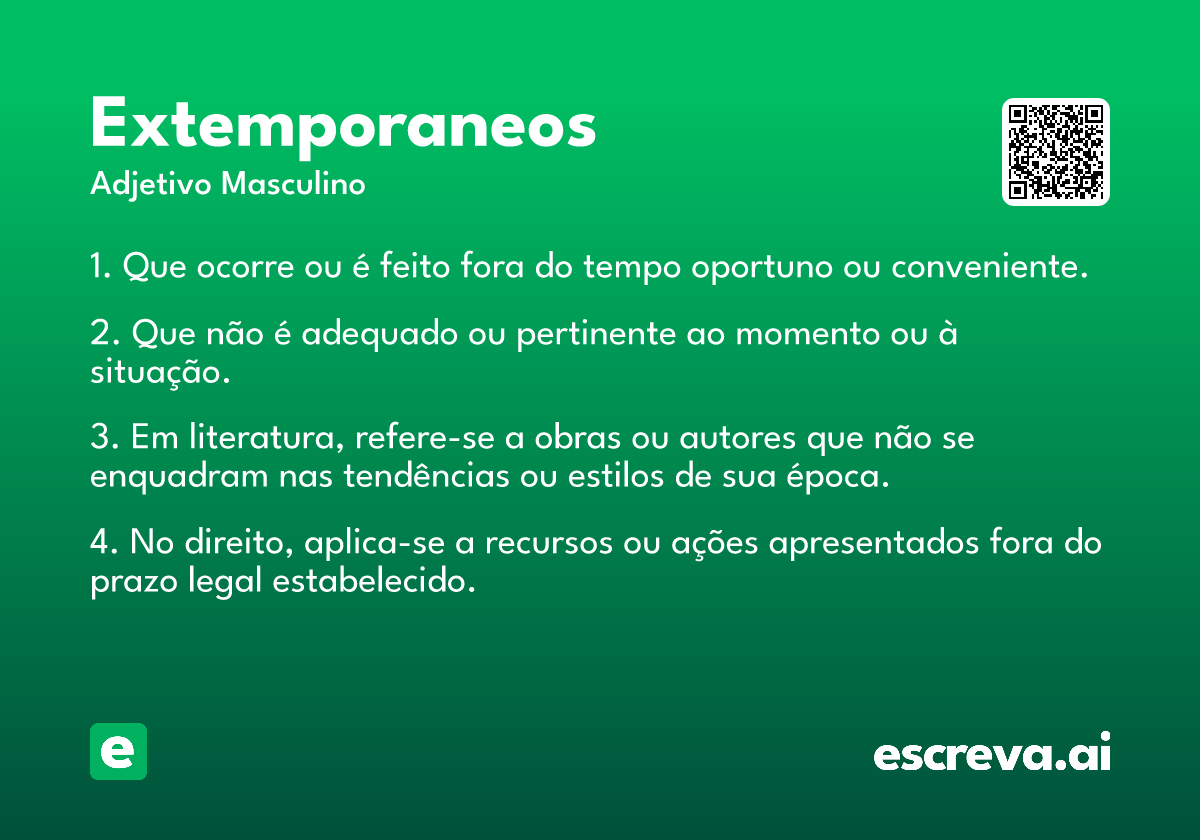 Extemporaneos
Adjetivo Masculino

1. Que ocorre ou é feito fora do tempo oportuno ou conveniente.

2. Que não é adequado ou pertinente ao momento ou à situação.

3. Em literatura, refere-se a obras ou autores que não se enquadram nas tendências ou estilos de sua época.

4. No direito, aplica-se a recursos ou ações apresentados fora do prazo legal estabelecido.

e

escreva.ai